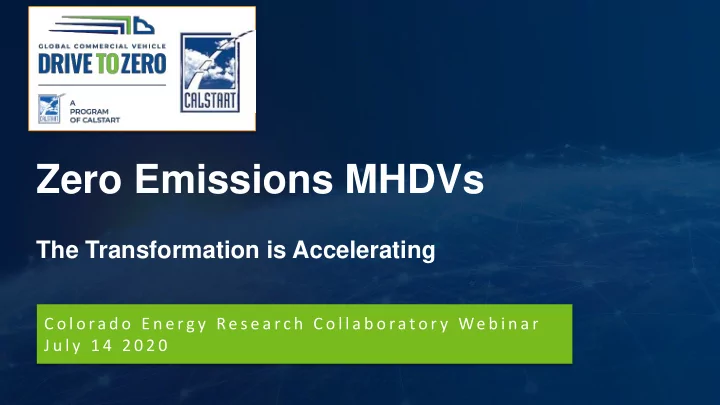 GLOBAL COMMERCIAL VEHICLE
DRIVE TO ZERO

CALSTART
A PROGRAM OF CALSTART

CALSTART

Zero Emissions MHDVs

The Transformation is Accelerating

Colorado Energy Research Collaboratory Webinar
July 14 2020